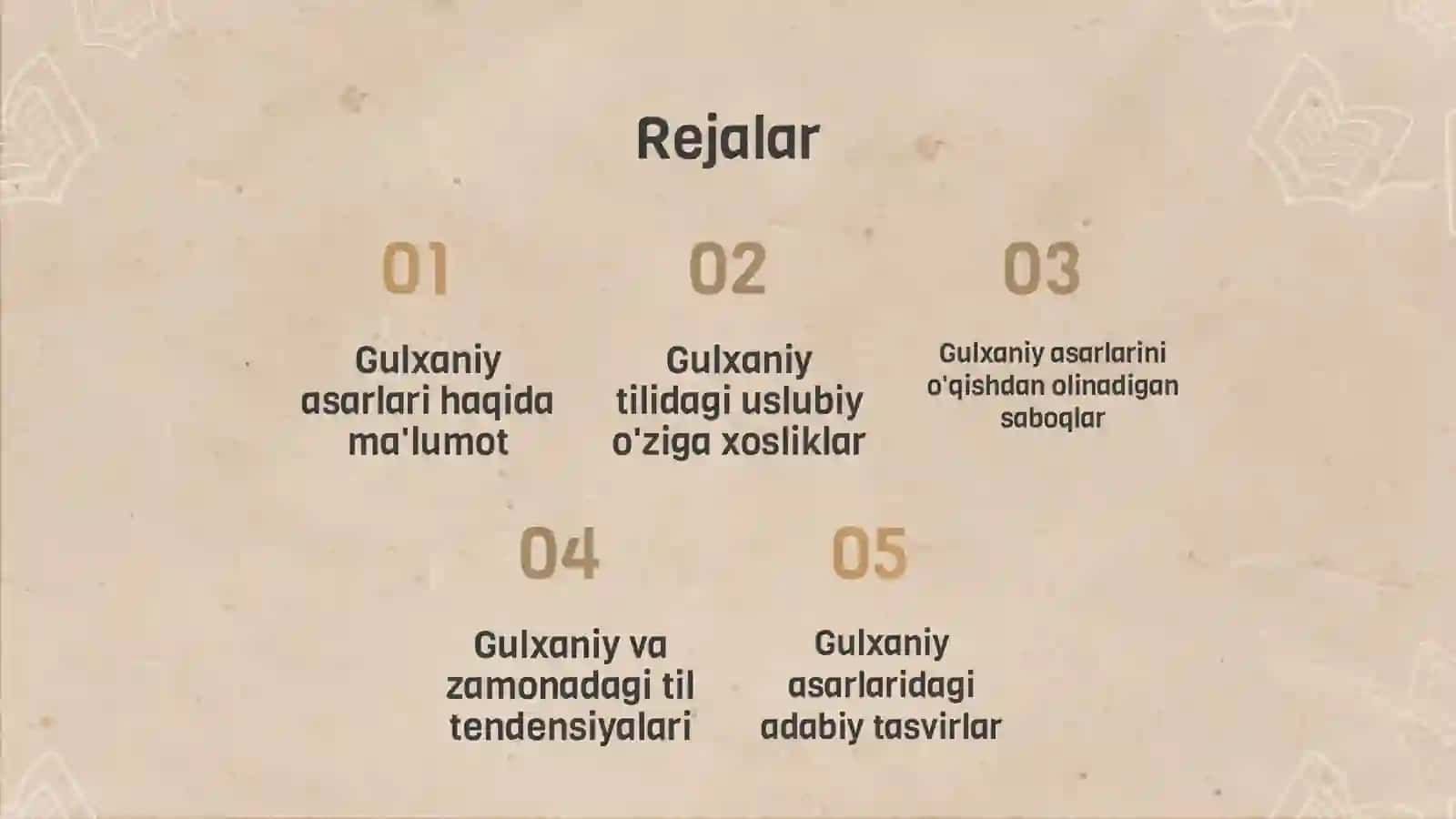 Rejalar

01

Gulxaniy asarlari haqida ma'lumot

02

Gulxaniy tilidagi uslubiy o'ziga xosliklar

03

Gulxaniy asarlarini o'qishdan olinadigan saboqlar

04

Gulxaniy va zamonadagi til tendensiyalari

05

Gulxaniy asarlaridagi adabiy tasvirlar